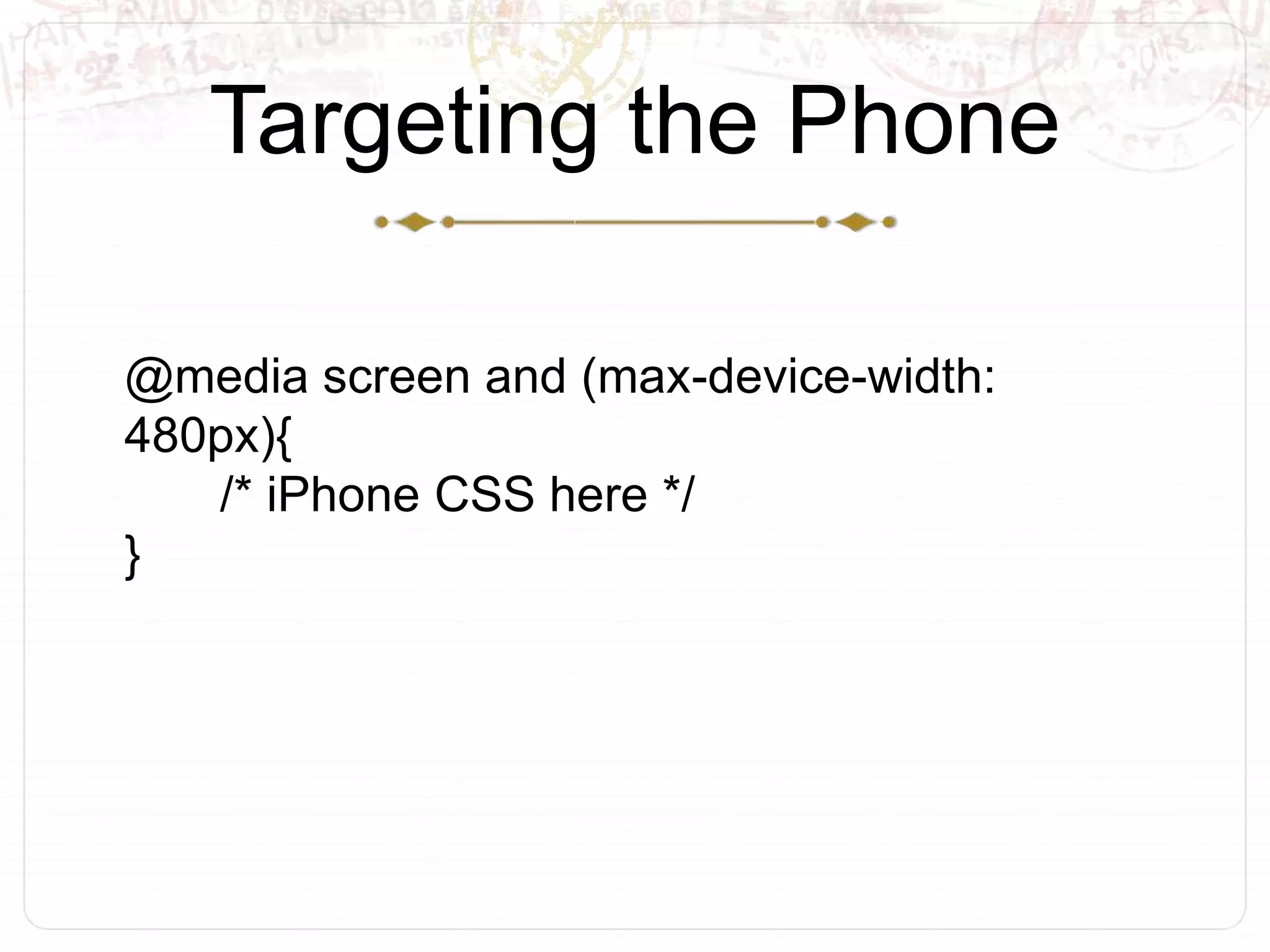 Targeting the Phone

@media screen and (max-device-width: 480px){
/* iPhone CSS here */
}